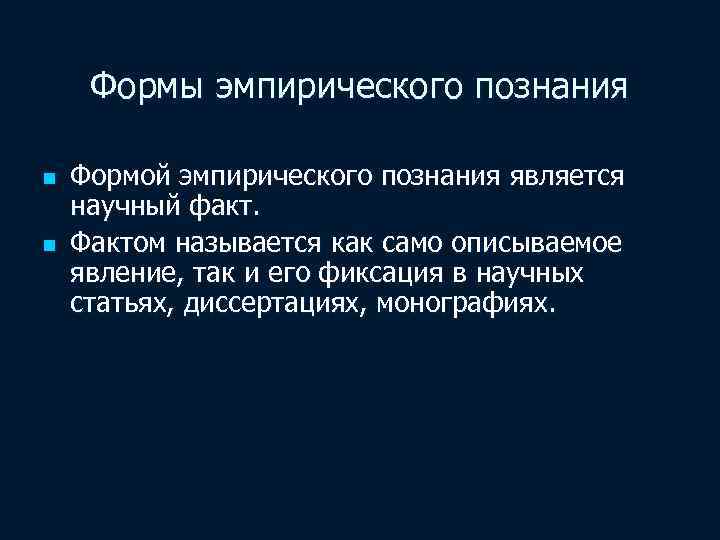 Формы эмпирического познания

■ Формой эмпирического познания является научный факт.

■ Фактом называется как само описываемое явление, так и его фиксация в научных статьях, диссертациях, монографиях.